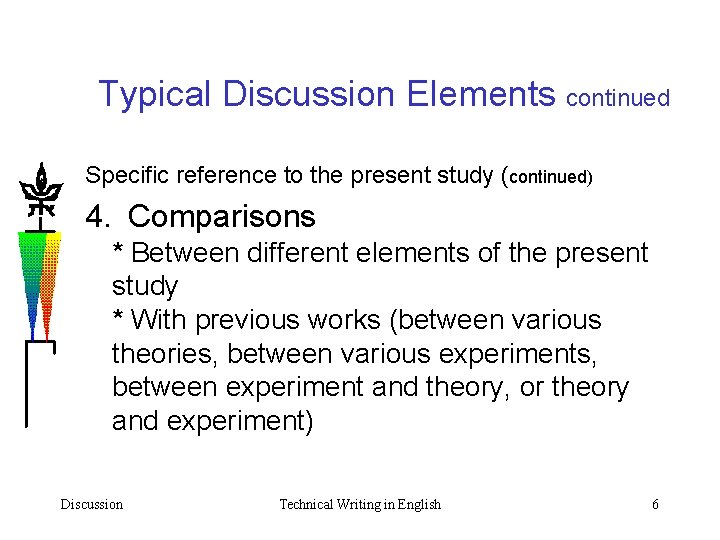 Typical Discussion Elements continued

Specific reference to the present study (continued)

4. Comparisons

* Between different elements of the present study

* With previous works (between various theories, between various experiments, between experiment and theory, or theory and experiment)

Discussion

Technical Writing in English

6